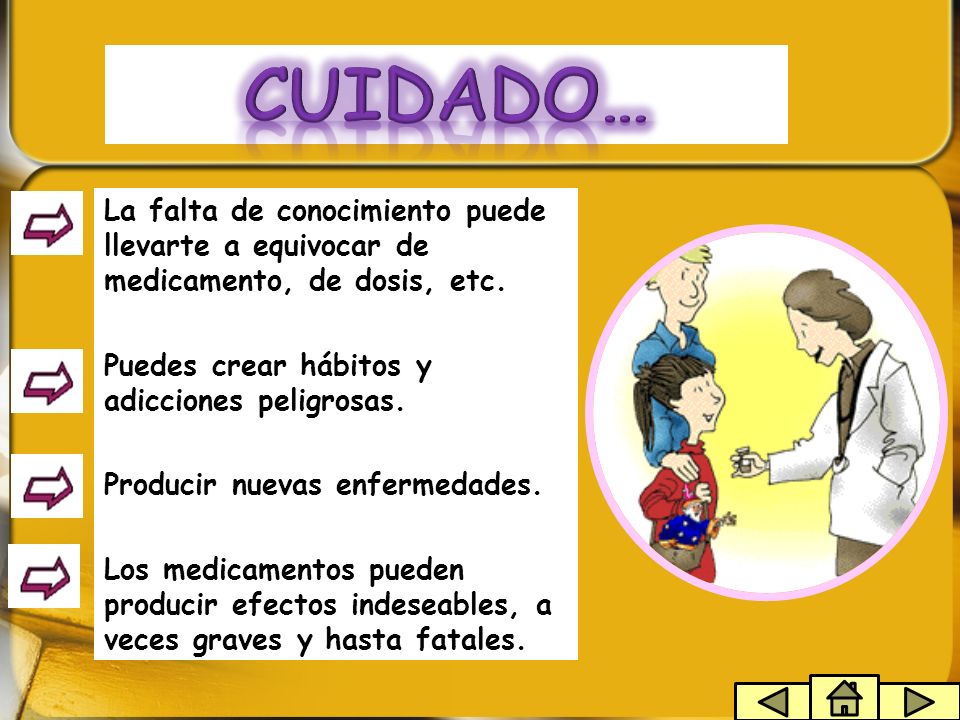 CUIDADO…

La falta de conocimiento puede llevarte a equivocar de medicamento, de dosis, etc.

Puedes crear hábitos y adicciones peligrosas.

Producir nuevas enfermedades.

Los medicamentos pueden producir efectos indeseables, a veces graves y hasta fatales.